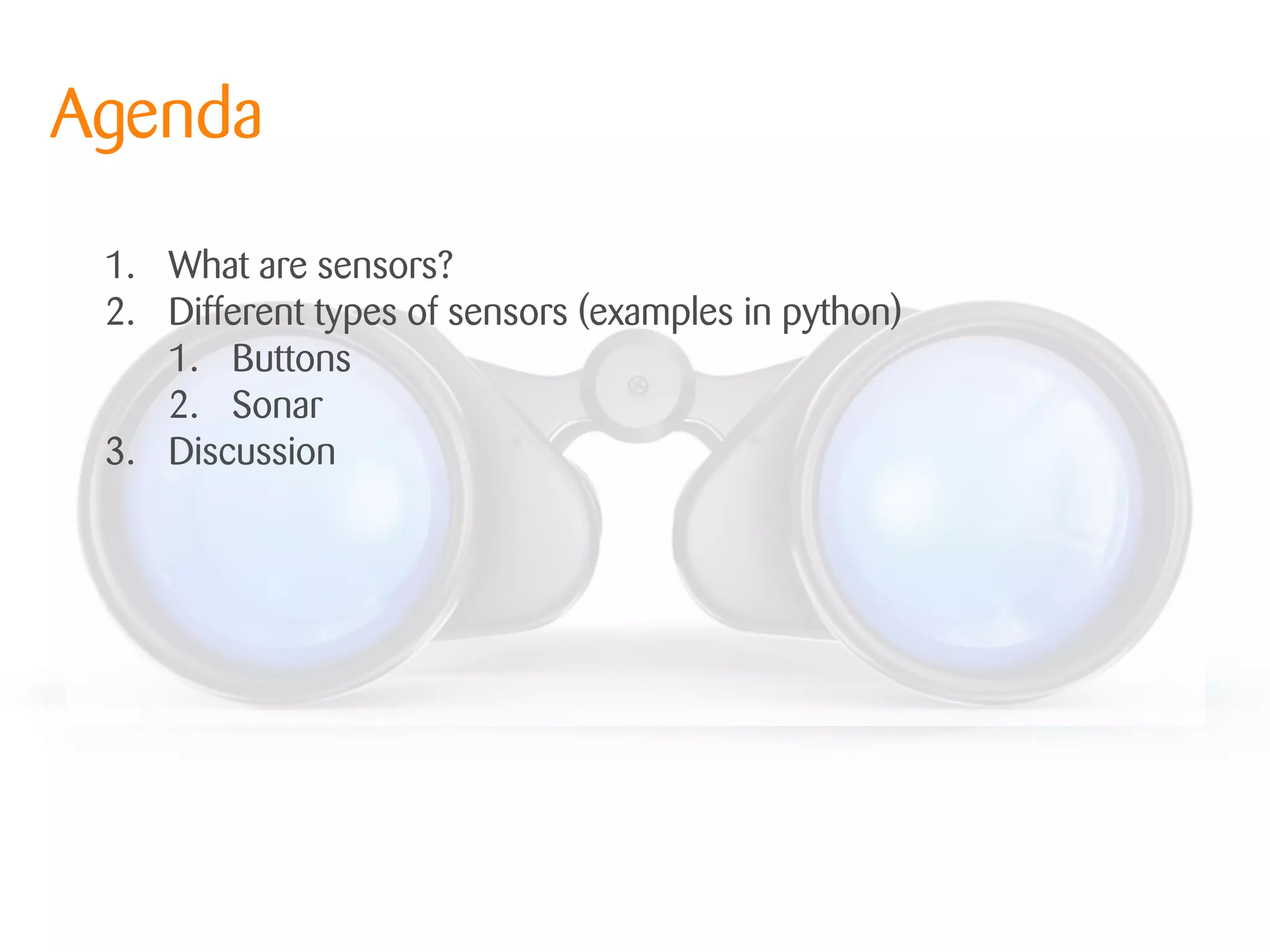 Agenda

1. What are sensors?
2. Different types of sensors (examples in python)
   1. Buttons
   2. Sonar
3. Discussion